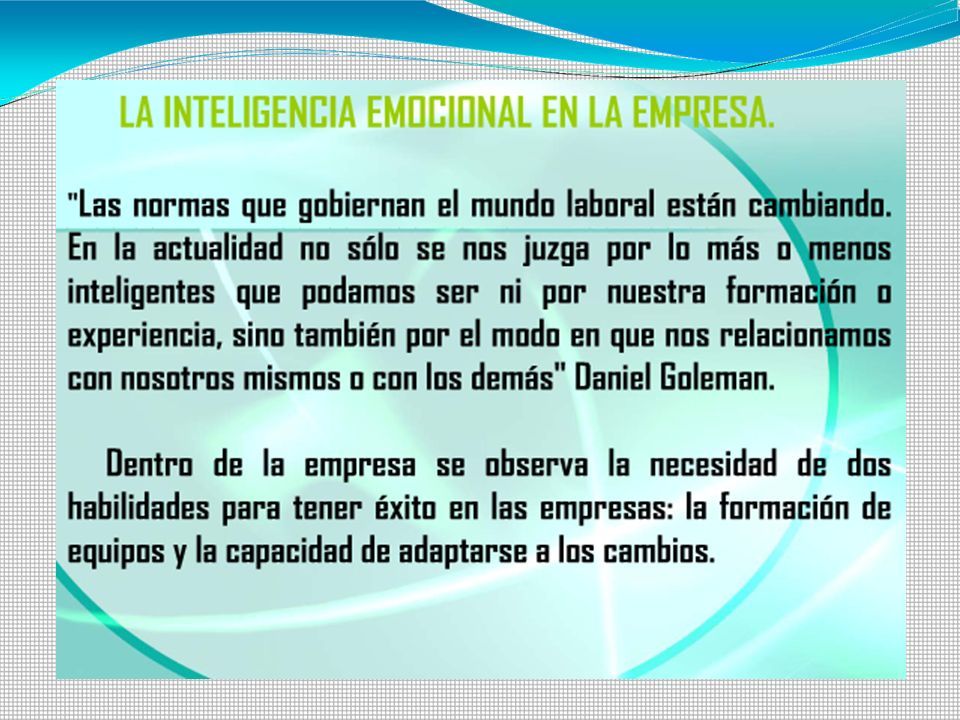 LA INTELIGENCIA EMOCIONAL EN LA EMPRESA.

"Las normas que gobiernan el mundo laboral están cambiando. En la actualidad no sólo se nos juzga por lo más o menos inteligentes que podamos ser ni por nuestra formación o experiencia, sino también por el modo en que nos relacionamos con nosotros mismos o con los demás" Daniel Goleman.

Dentro de la empresa se observa la necesidad de dos habilidades para tener éxito en las empresas: la formación de equipos y la capacidad de adaptarse a los cambios.